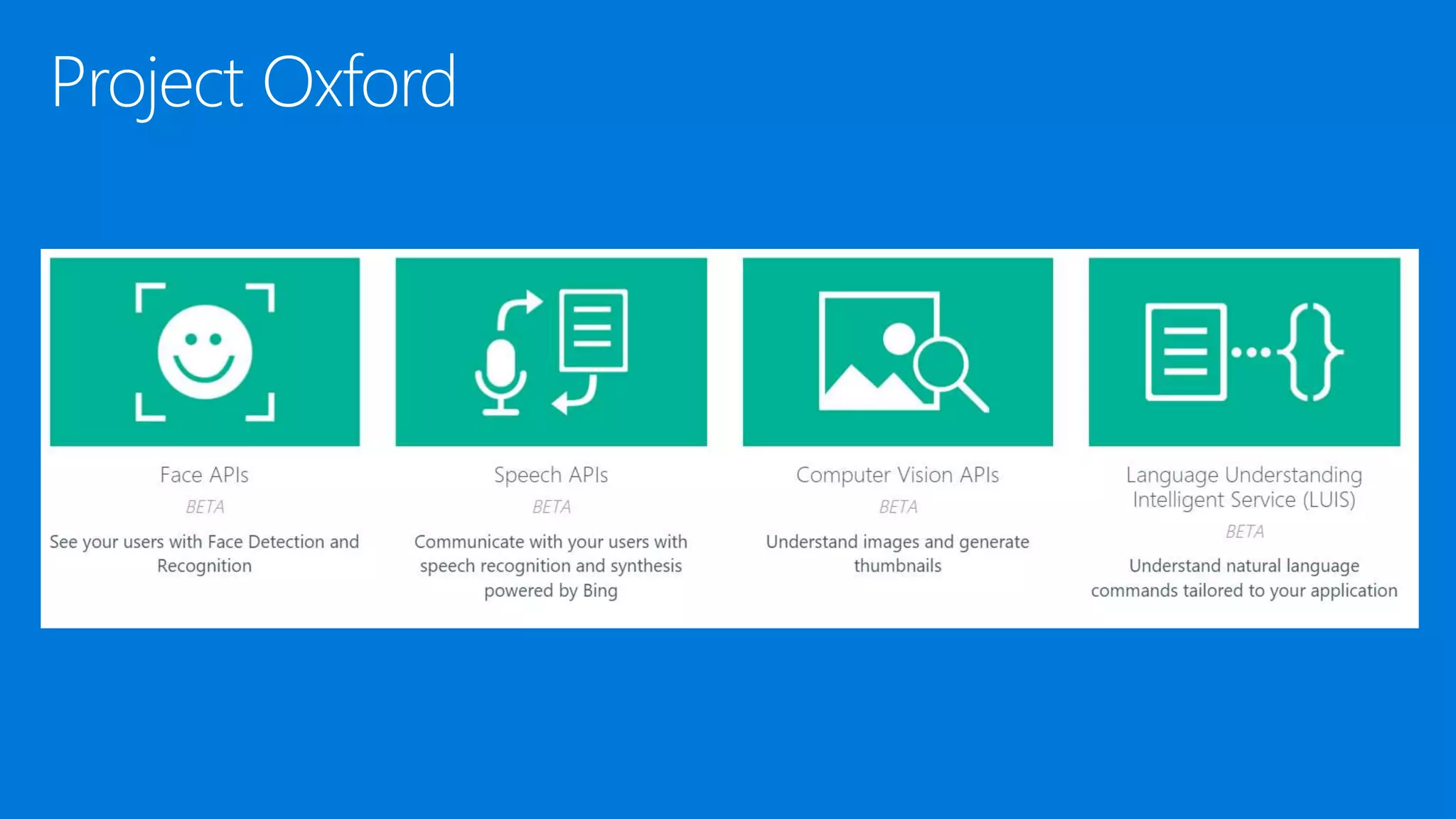 Project Oxford

Face APIs

BETA

See your users with Face Detection and Recognition

Speech APIs

BETA

Communicate with your users with speech recognition and synthesis powered by Bing

Computer Vision APIs

BETA

Understand images and generate thumbnails

Language Understanding Intelligent Service (LUIS)

BETA

Understand natural language commands tailored to your application